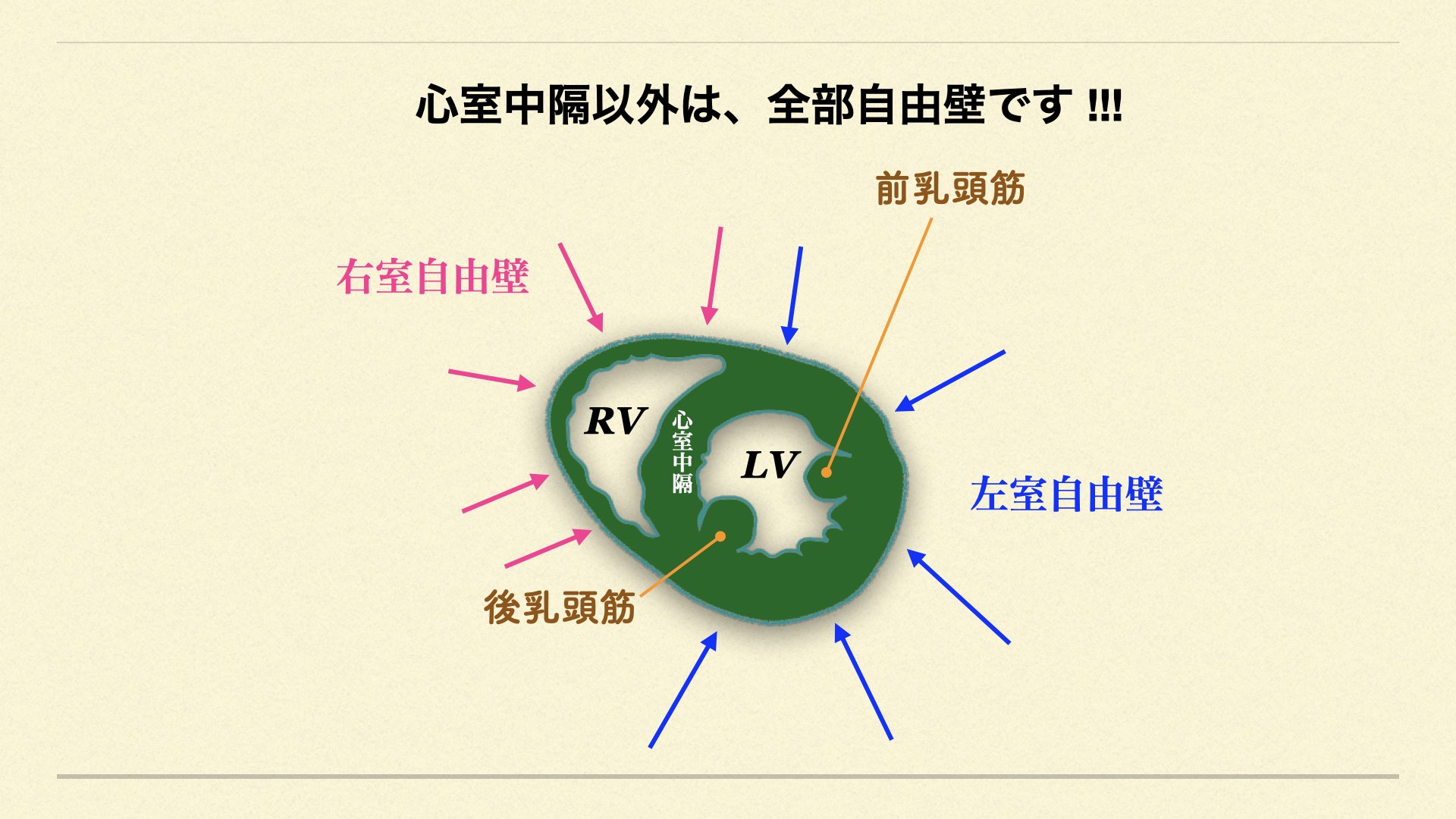 心室中隔以外は、全部自由壁です !!!

前乳頭筋

右室自由壁

RV

心室中隔

LV

左室自由壁

後乳頭筋